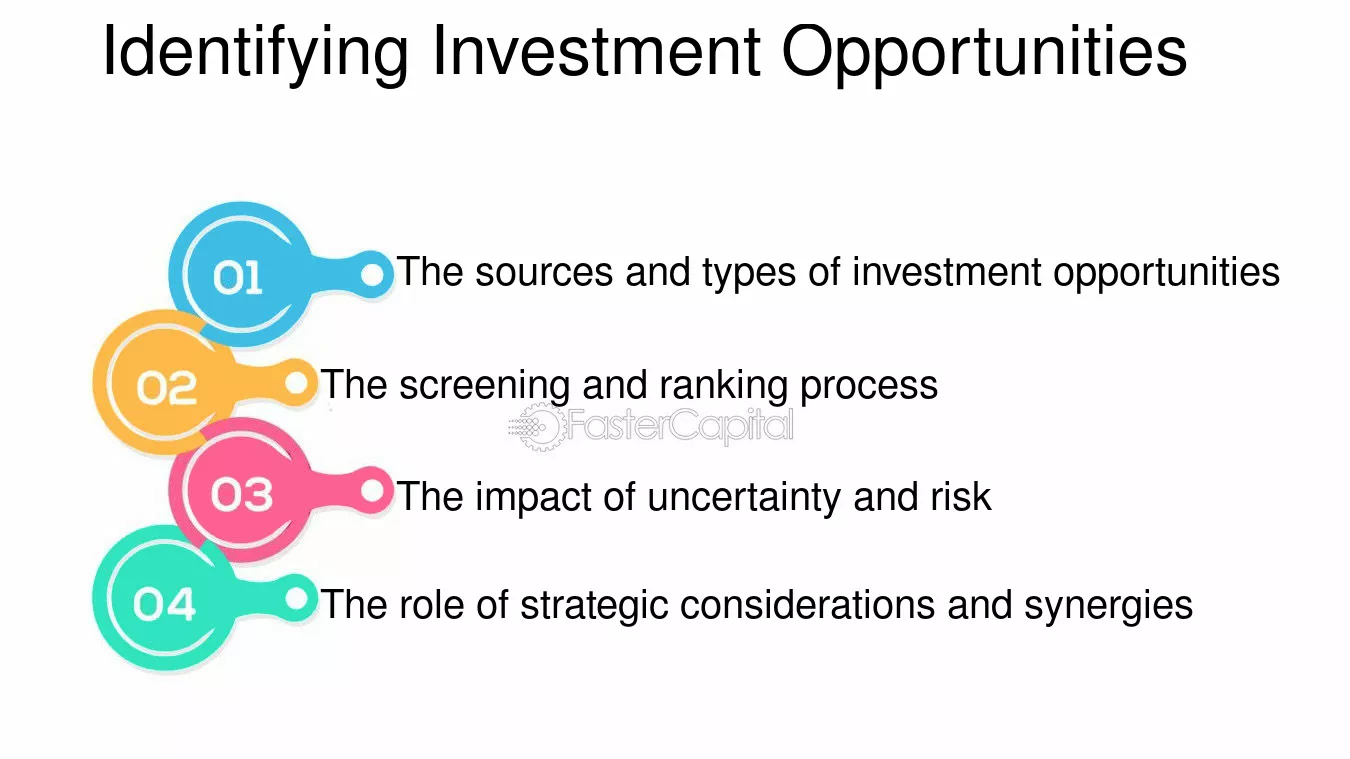 Identifying Investment Opportunities

01
The sources and types of investment opportunities

02
The screening and ranking process

03
The impact of uncertainty and risk

04
The role of strategic considerations and synergies

FasterCapital